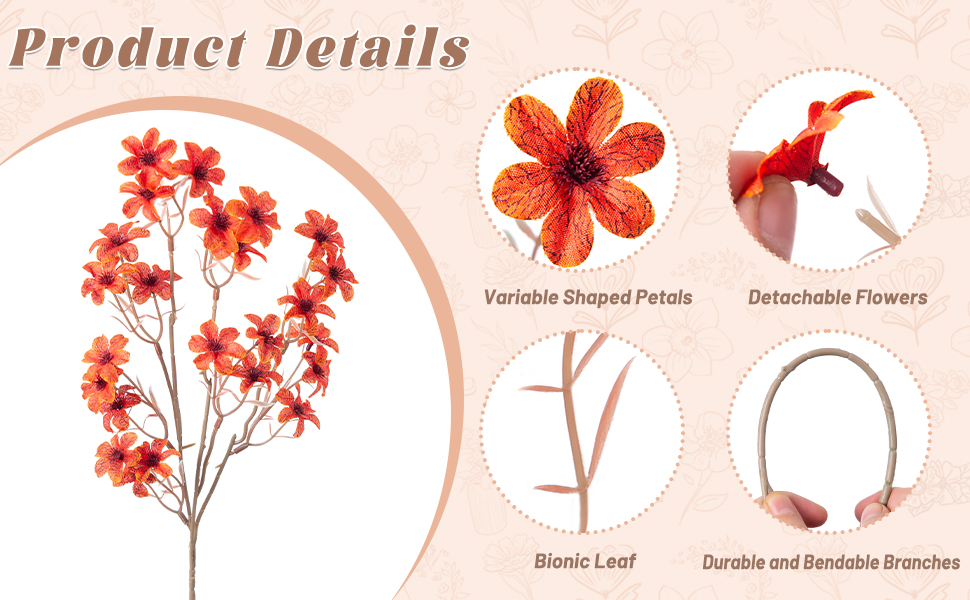 Product Details

Variable Shaped Petals

Detachable Flowers

Bionic Leaf

Durable and Bendable Branches